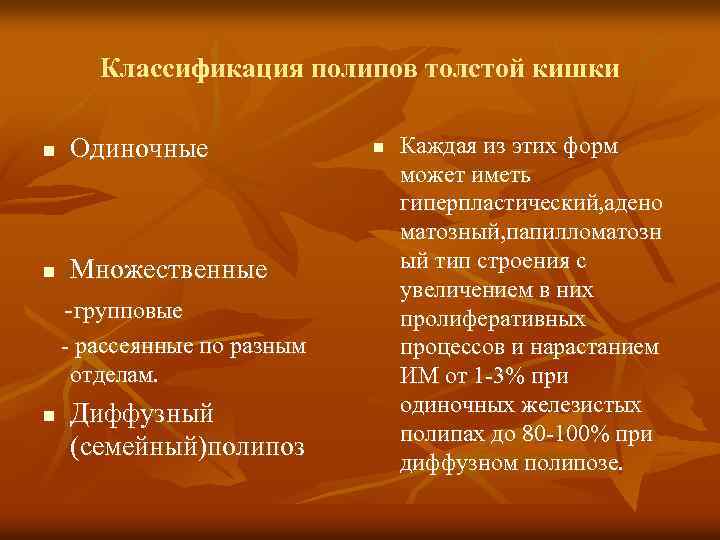 Классификация полипов толстой кишки

■ Одиночные

■ Множественные
-групповые
- рассеянные по разным отделам.

■ Диффузный (семейный)полипоз

■ Каждая из этих форм может иметь гиперпластический,аденоматозный,папилломатозный тип строения с увеличением в них пролиферативных процессов и нарастанием ИМ от 1-3% при одиночных железистых полипах до 80-100% при диффузном полипозе.